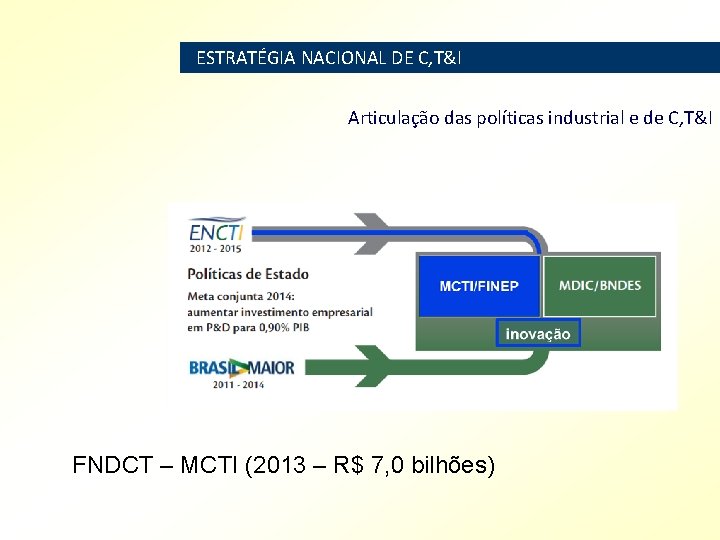 ESTRATÉGIA NACIONAL DE C,T&I

Articulação das políticas industrial e de C,T&I

ENCTI
2012 - 2015

Políticas de Estado

Meta conjunta 2014: aumentar investimento empresarial em P&D para 0,90% PIB

BRASIL MAIOR
2011 - 2014

MCTI/FINEP

MDIC/BNDES

inovação

FNDCT – MCTI (2013 – R$ 7,0 bilhões)